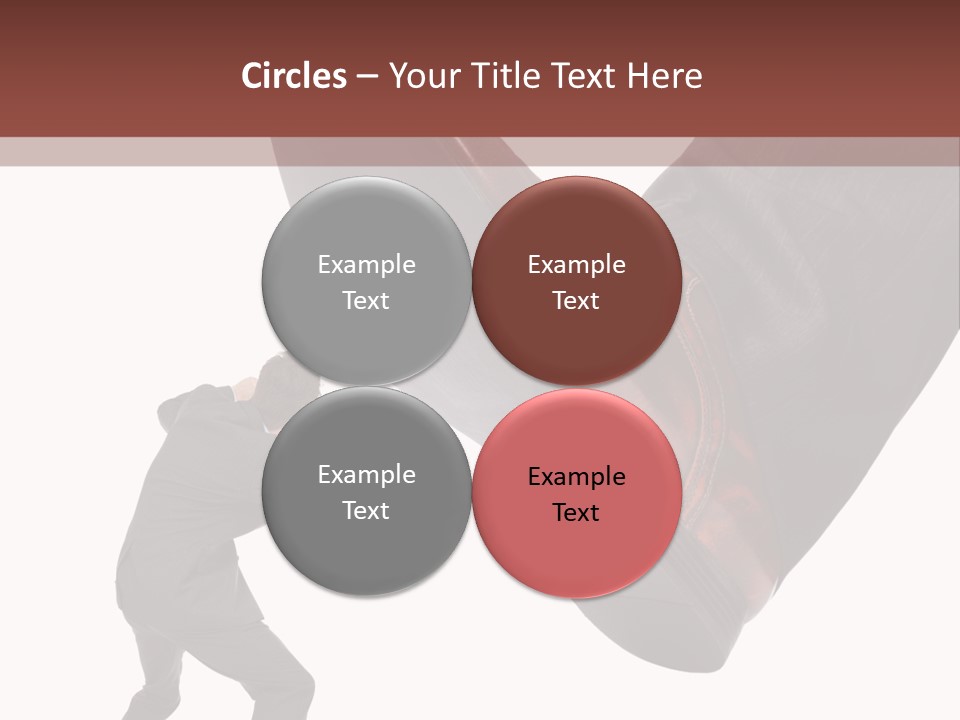 Circles – Your Title Text Here

Example Text

Example Text

Example Text

Example Text